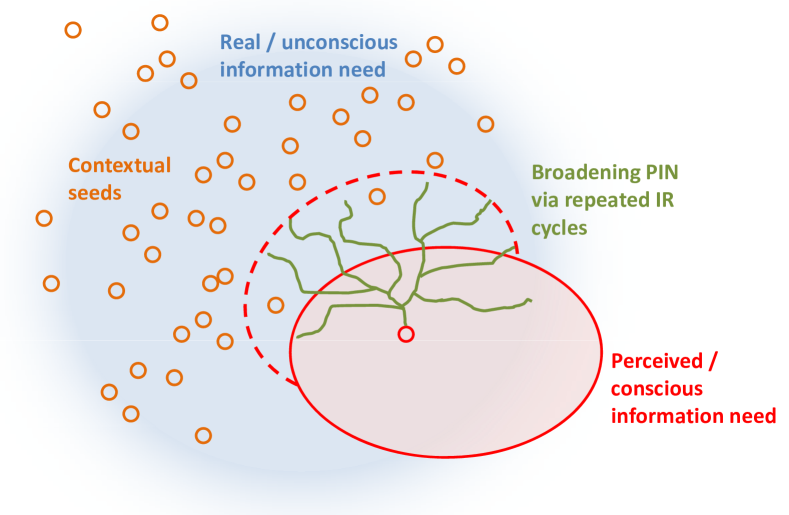 Real / unconscious information need

Contextual seeds

Broadening PIN via repeated IR cycles

Perceived / conscious information need